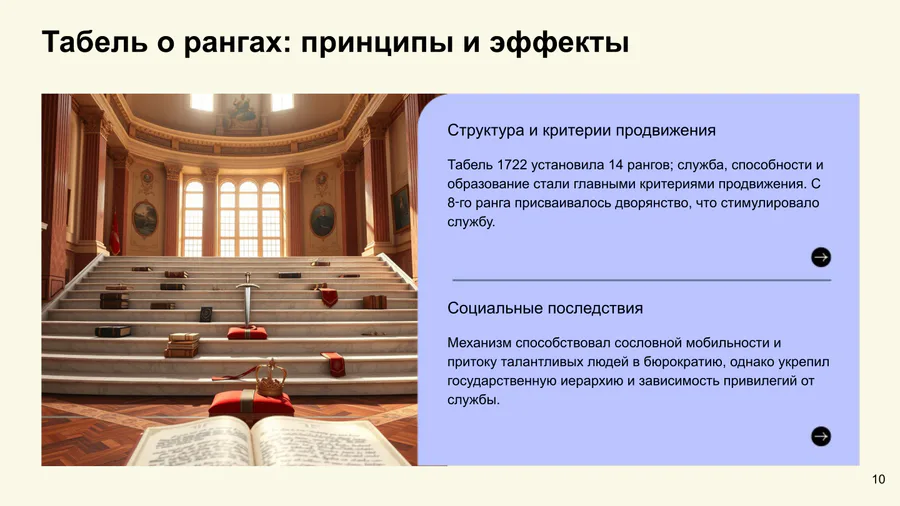 Табель о рангах: принципы и эффекты

Структура и критерии продвижения

Табель 1722 установила 14 рангов; служба, способности и образование стали главными критериями продвижения. С 8-го ранга присваивалось дворянство, что стимулировало службу.

Социальные последствия

Механизм способствовал сословной мобильности и притоку талантливых людей в бюрократию, однако укрепил государственную иерархию и зависимость привилегий от службы.

10